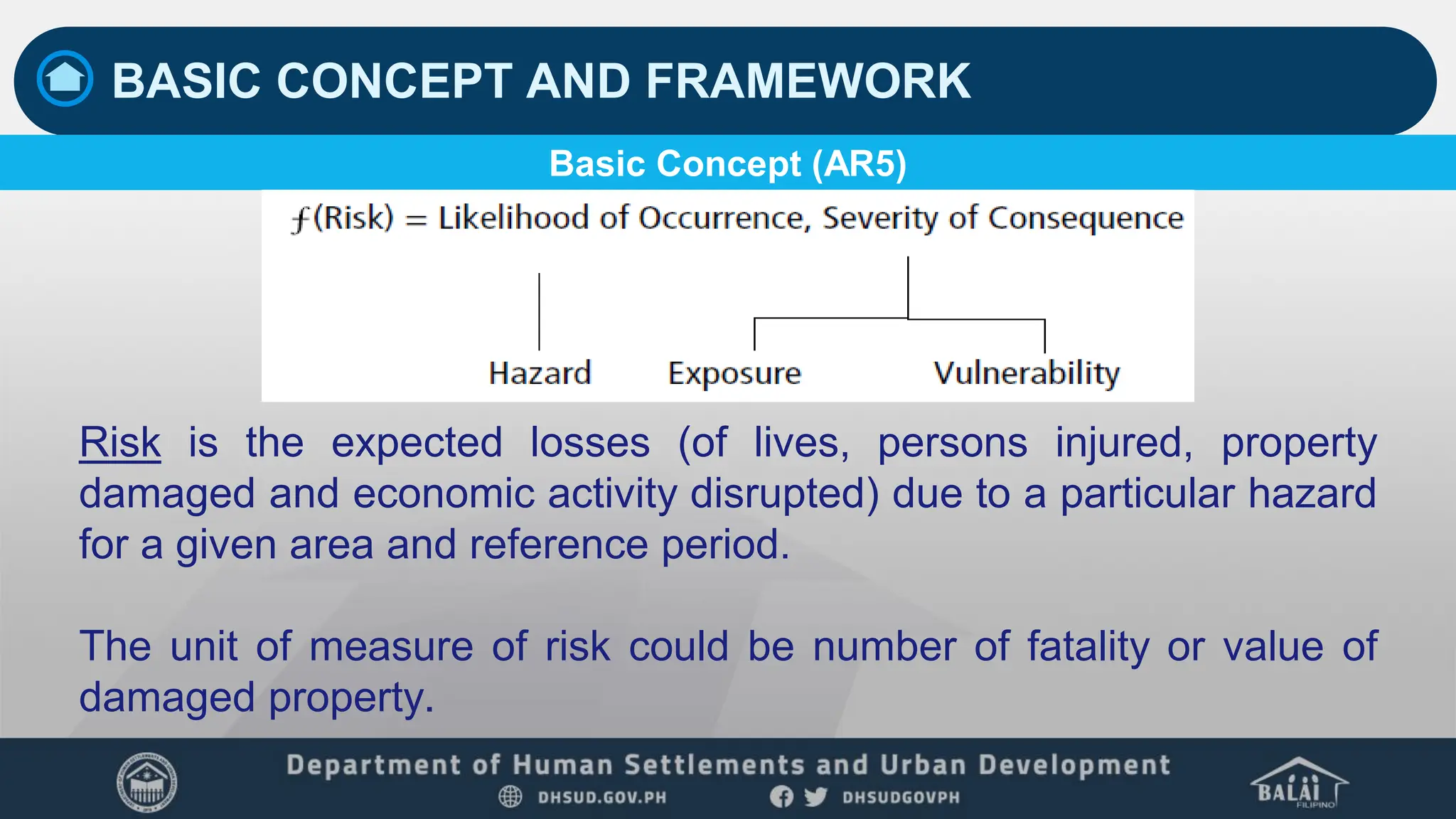 BASIC CONCEPT AND FRAMEWORK

Basic Concept (AR5)

$f$(Risk) = Likelihood of Occurrence, Severity of Consequence

Hazard Exposure Vulnerability

Risk is the expected losses (of lives, persons injured, property damaged and economic activity disrupted) due to a particular hazard for a given area and reference period.

The unit of measure of risk could be number of fatality or value of damaged property.

Department of Human Settlements and Urban Development

DHSUD.GOV.PH DHSUDGOVPH

BALAI FILIPINO